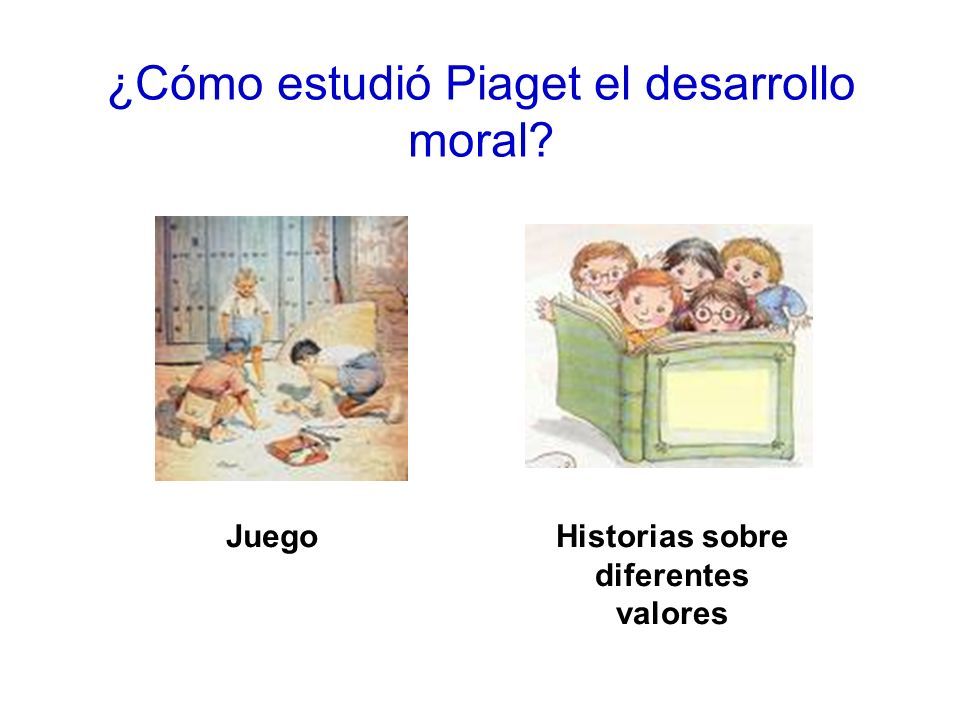 ¿Cómo estudió Piaget el desarrollo moral?

Juego

Historias sobre diferentes valores